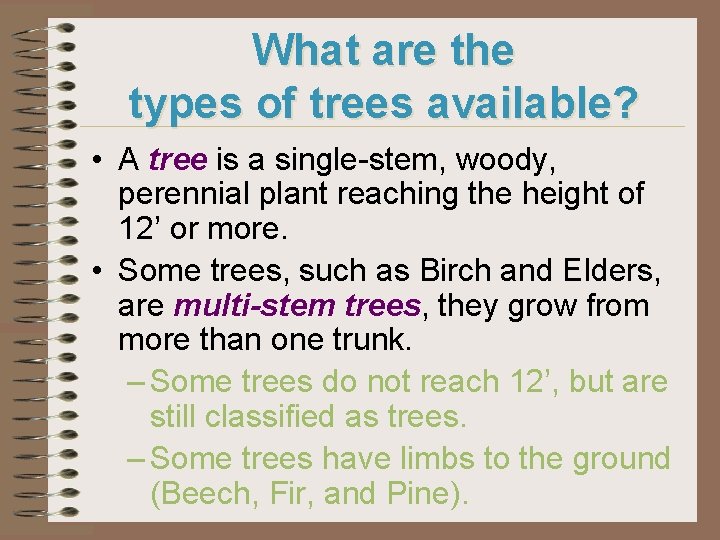 What are the types of trees available?

• A tree is a single-stem, woody, perennial plant reaching the height of 12’ or more.

• Some trees, such as Birch and Elders, are multi-stem trees, they grow from more than one trunk.

– Some trees do not reach 12’, but are still classified as trees.

– Some trees have limbs to the ground (Beech, Fir, and Pine).